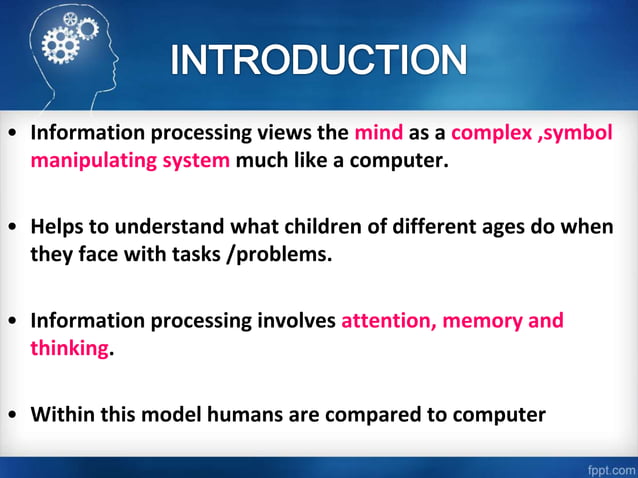 INTRODUCTION

• Information processing views the mind as a complex ,symbol manipulating system much like a computer.

• Helps to understand what children of different ages do when they face with tasks /problems.

• Information processing involves attention, memory and thinking.

• Within this model humans are compared to computer

fppt.com